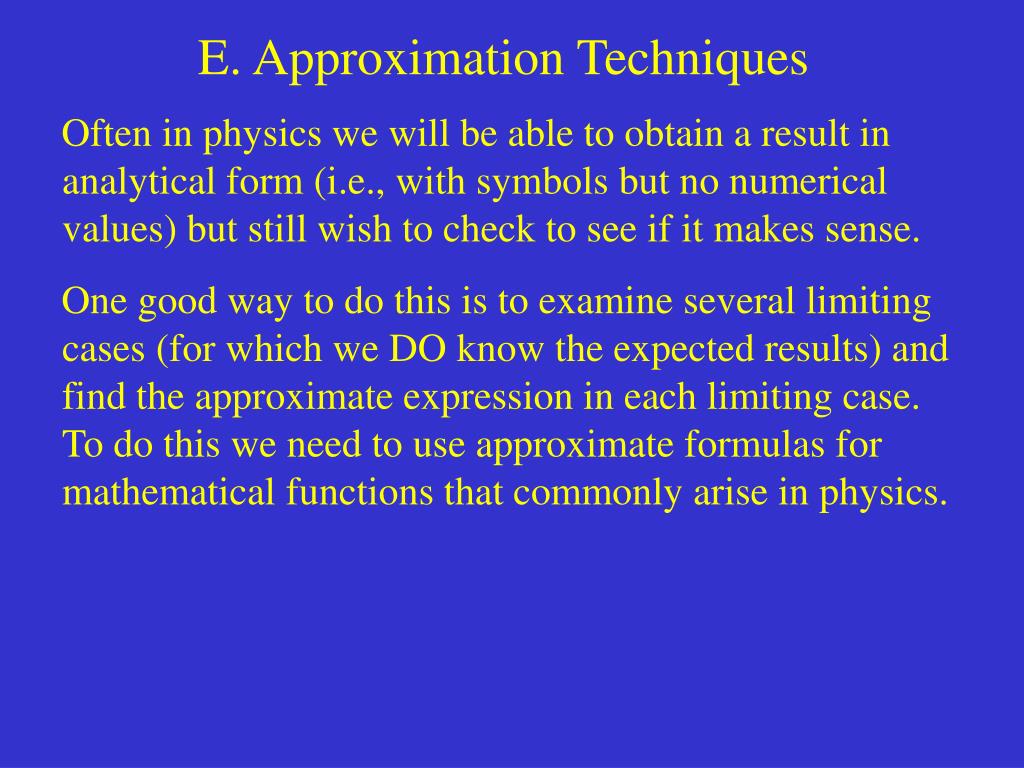 E. Approximation Techniques

Often in physics we will be able to obtain a result in analytical form (i.e., with symbols but no numerical values) but still wish to check to see if it makes sense.

One good way to do this is to examine several limiting cases (for which we DO know the expected results) and find the approximate expression in each limiting case. To do this we need to use approximate formulas for mathematical functions that commonly arise in physics.